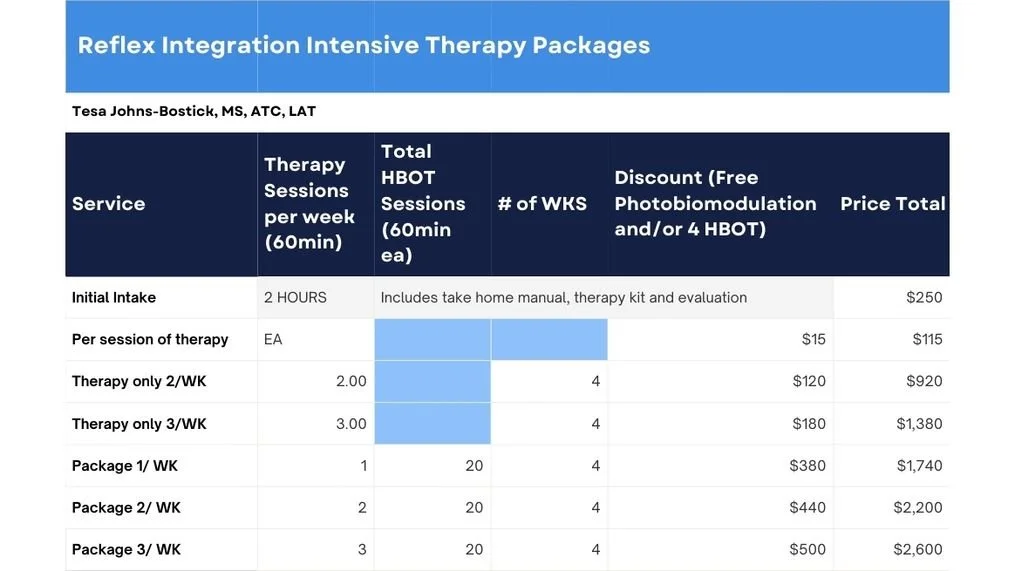 Reflex Integration Intensive Therapy Packages

Tesa Johns-Bostick, MS, ATC, LAT

| Service | Therapy Sessions per week (60min) | Total HBOT Sessions (60min ea) | # of WKS | Discount (Free Photobiomodulation and/or 4 HBOT) | Price Total |
|---|---|---|---|---|---|
| Initial Intake | 2 HOURS | Includes take home manual, therapy kit and evaluation | | | $250 |
| Per session of therapy | EA | | | $15 | $115 |
| Therapy only 2/WK | 2.00 | | 4 | $120 | $920 |
| Therapy only 3/WK | 3.00 | | 4 | $180 | $1,380 |
| Package 1/ WK | 1 | 20 | 4 | $380 | $1,740 |
| Package 2/ WK | 2 | 20 | 4 | $440 | $2,200 |
| Package 3/ WK | 3 | 20 | 4 | $500 | $2,600 |